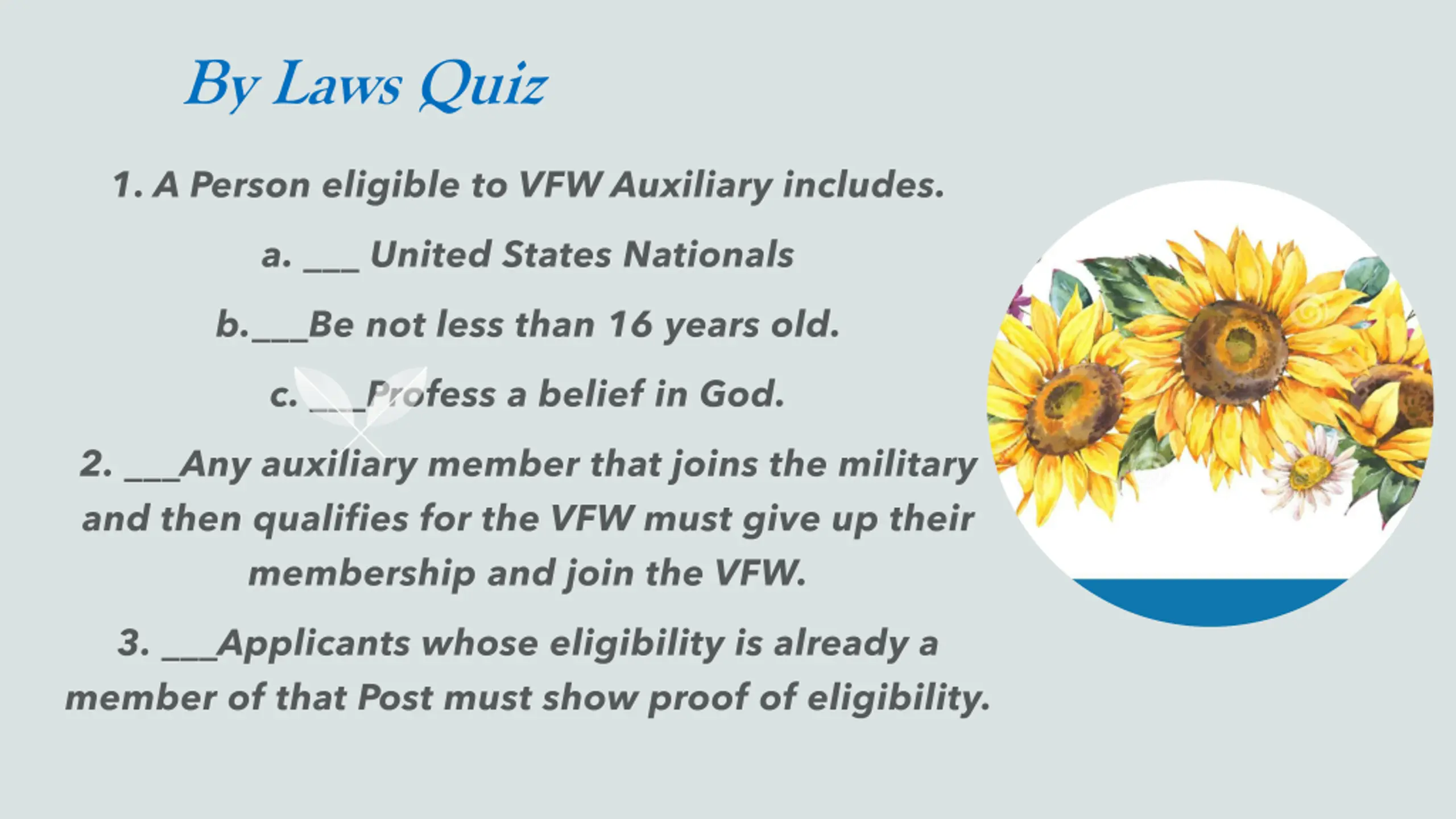 By Laws Quiz

1. A Person eligible to VFW Auxiliary includes.

a. ___ United States Nationals

b.___Be not less than 16 years old.

c. ___Profess a belief in God.

2. ___Any auxiliary member that joins the military and then qualifies for the VFW must give up their membership and join the VFW.

3. ___Applicants whose eligibility is already a member of that Post must show proof of eligibility.